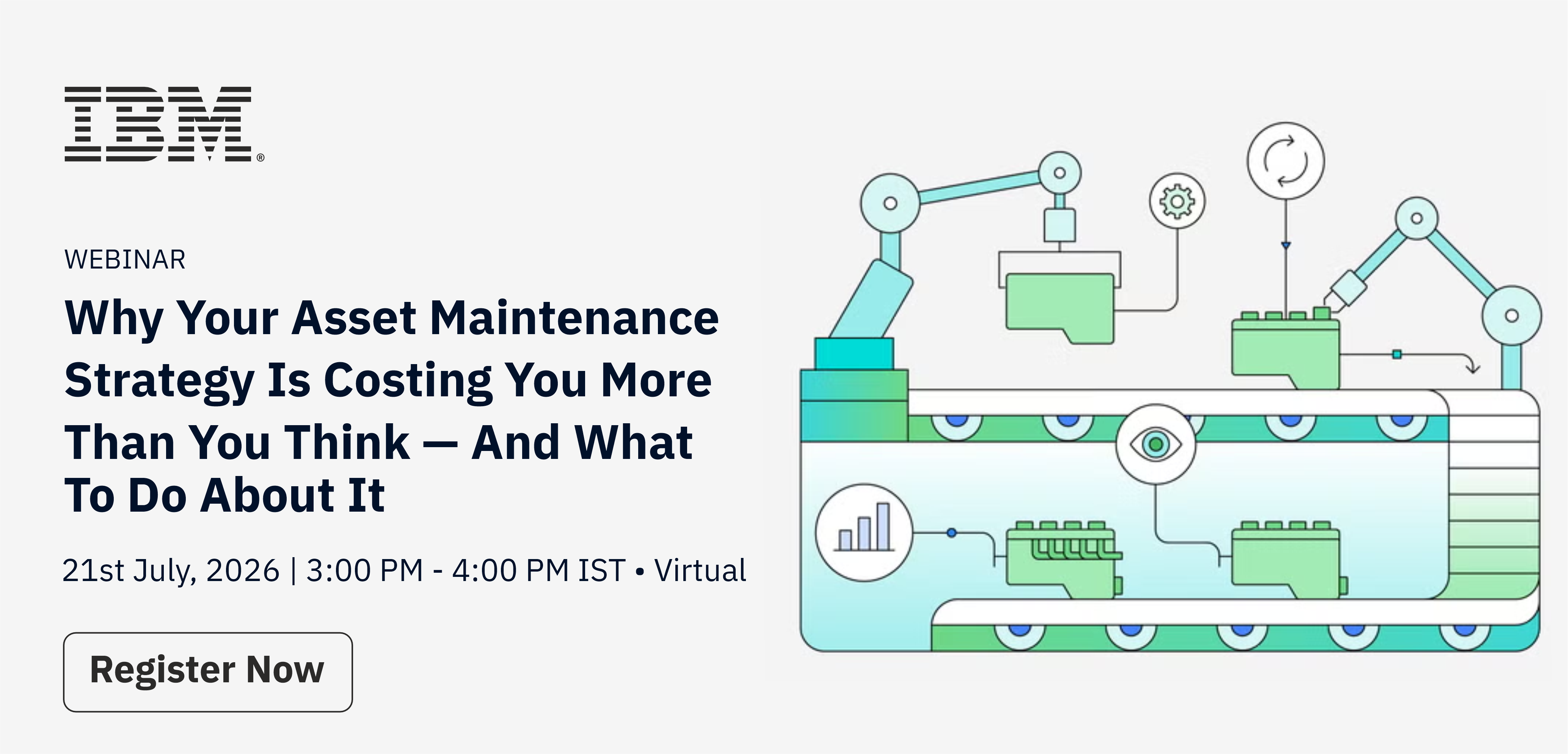 IBM®

WEBINAR

Why Your Asset Maintenance Strategy Is Costing You More Than You Think — And What To Do About It

21st July, 2026 | 3:00 PM - 4:00 PM IST • Virtual

Register Now